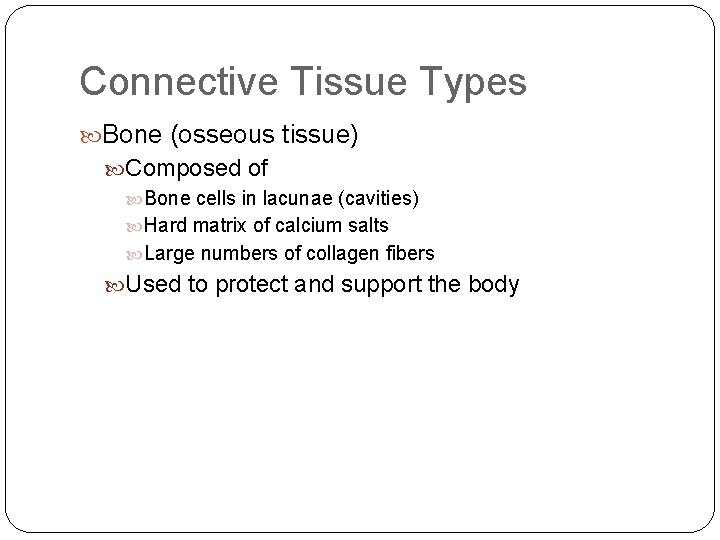 Connective Tissue Types

Bone (osseous tissue)

Composed of

Bone cells in lacunae (cavities)

Hard matrix of calcium salts

Large numbers of collagen fibers

Used to protect and support the body